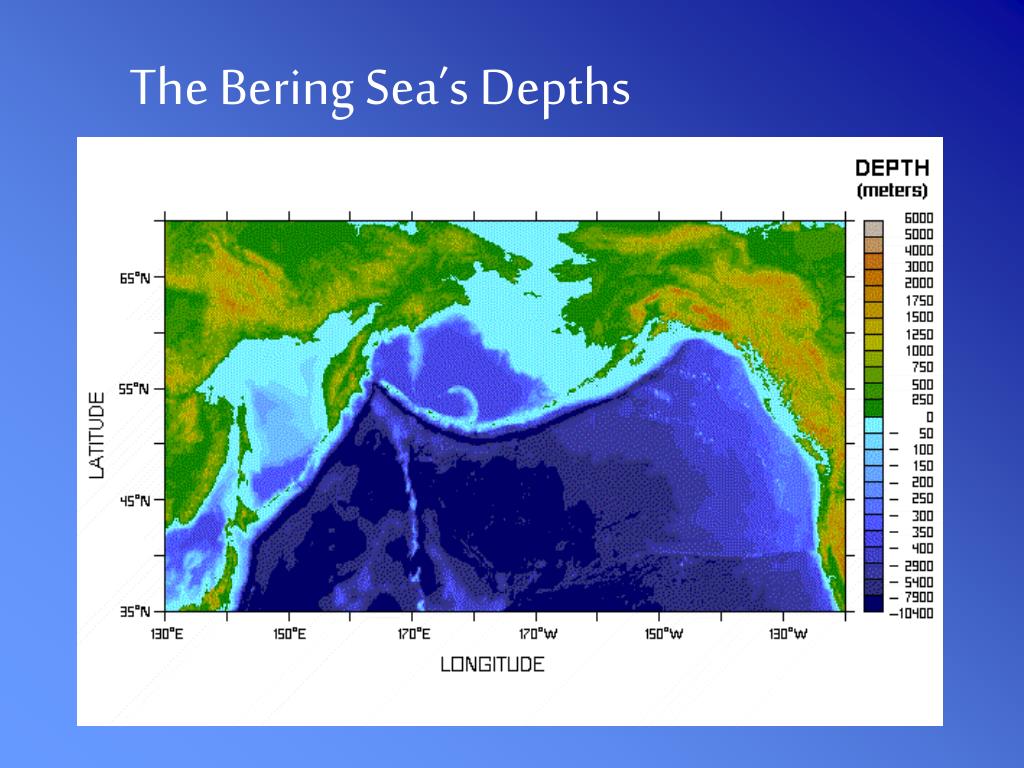 The Bering Sea's Depths

DEPTH
(meters)

6000
5000
4000
3000
2000
1750
1500
1250
1000
750
500
250
0
− 50
− 100
− 150
− 200
− 250
− 300
− 350
− 400
− 2900
− 5400
− 7900
−10400

65°N
55°N
45°N
35°N

LATITUDE

130°E
150°E
170°E
170°W
150°W
130°W

LONGITUDE